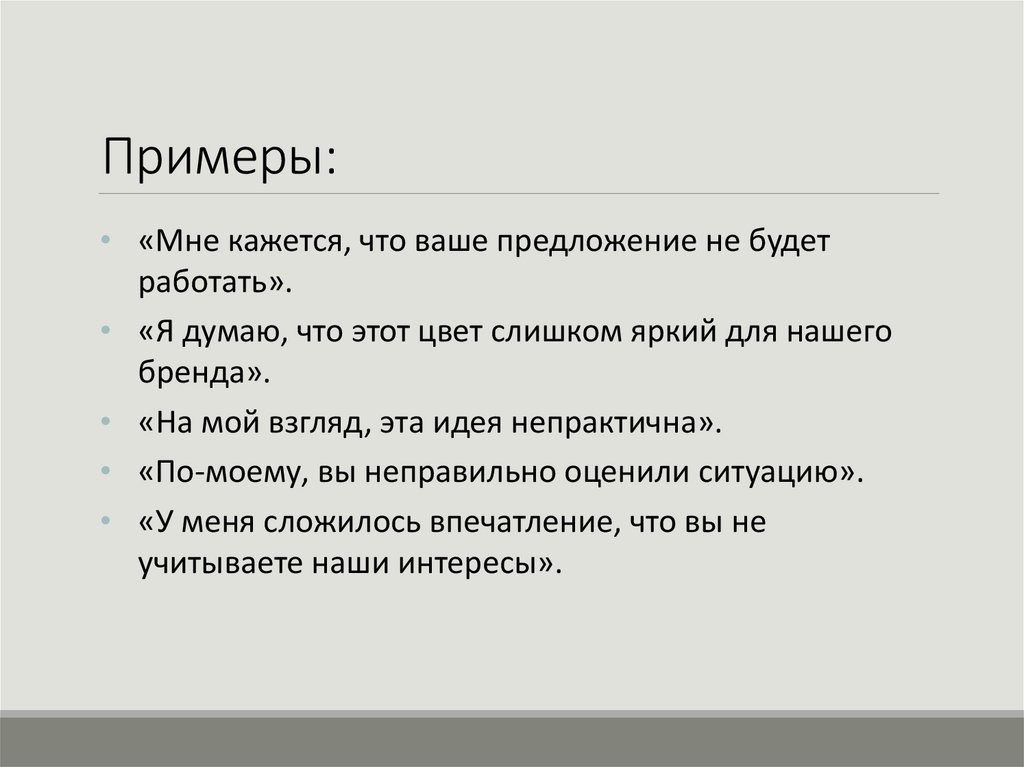 Примеры:

• «Мне кажется, что ваше предложение не будет работать».
• «Я думаю, что этот цвет слишком яркий для нашего бренда».
• «На мой взгляд, эта идея непрактична».
• «По-моему, вы неправильно оценили ситуацию».
• «У меня сложилось впечатление, что вы не учитываете наши интересы».